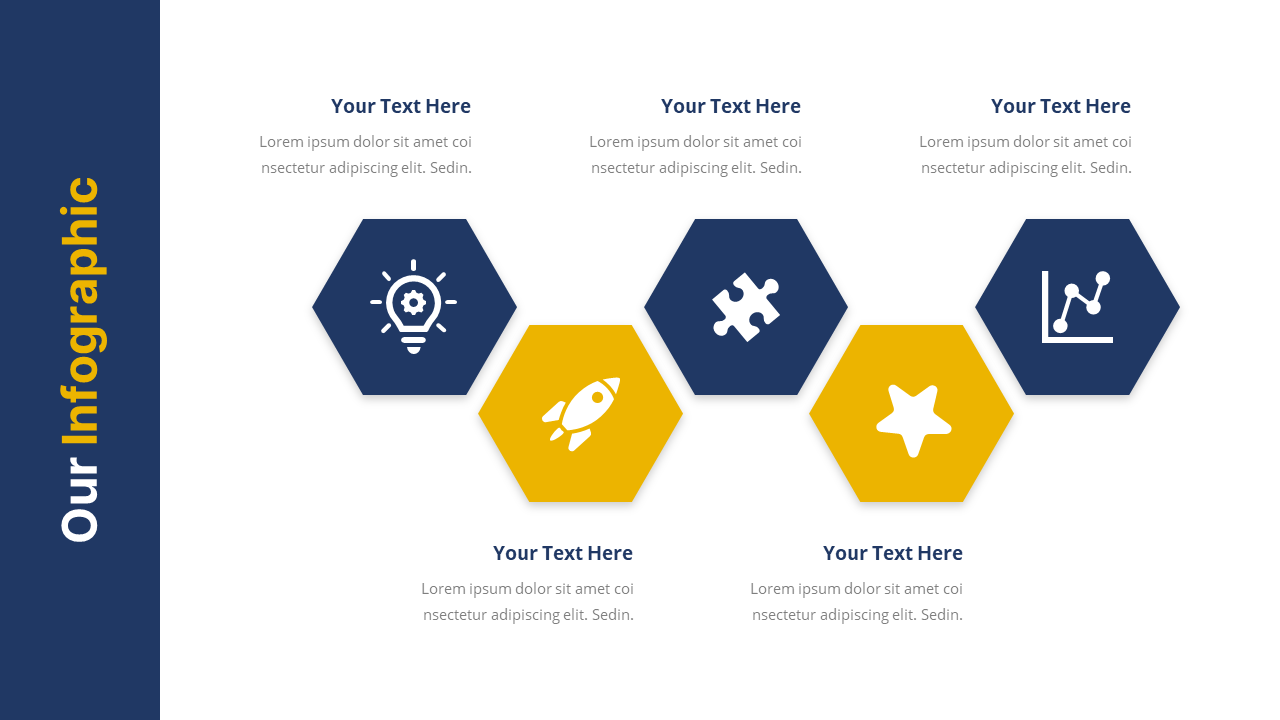 Our Infographic

Your Text Here

Lorem ipsum dolor sit amet coi nsectetur adipiscing elit. Sedin.

Your Text Here

Lorem ipsum dolor sit amet coi nsectetur adipiscing elit. Sedin.

Your Text Here

Lorem ipsum dolor sit amet coi nsectetur adipiscing elit. Sedin.

Your Text Here

Lorem ipsum dolor sit amet coi nsectetur adipiscing elit. Sedin.

Your Text Here

Lorem ipsum dolor sit amet coi nsectetur adipiscing elit. Sedin.